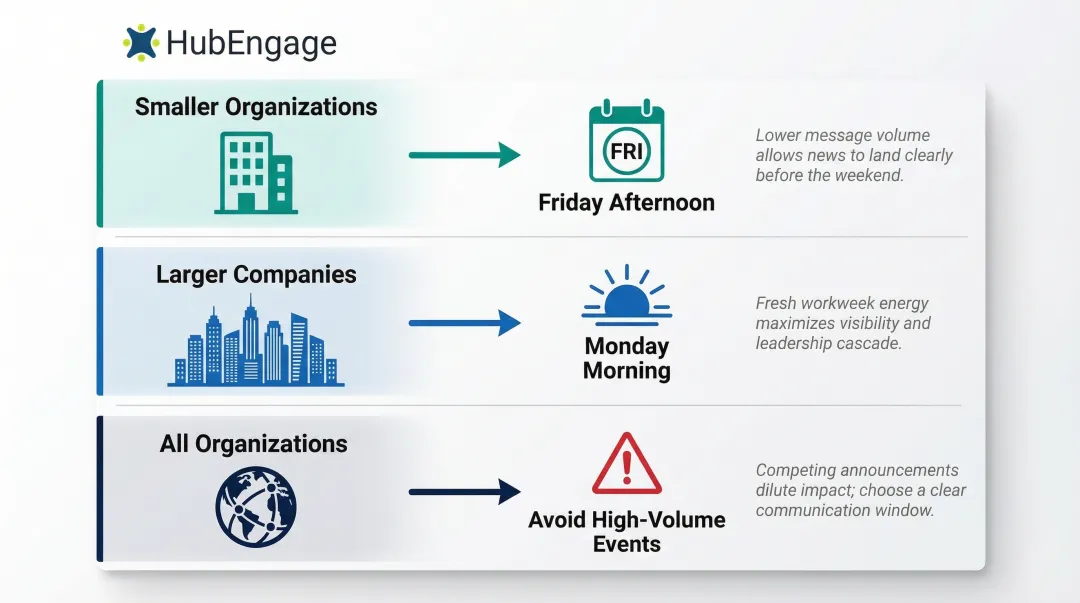 HubEngage

Smaller Organizations

FRI

Friday Afternoon

Lower message volume allows news to land clearly before the weekend.

Larger Companies

Monday Morning

Fresh workweek energy maximizes visibility and leadership cascade.

All Organizations

Avoid High-Volume Events

Competing announcements dilute impact; choose a clear communication window.